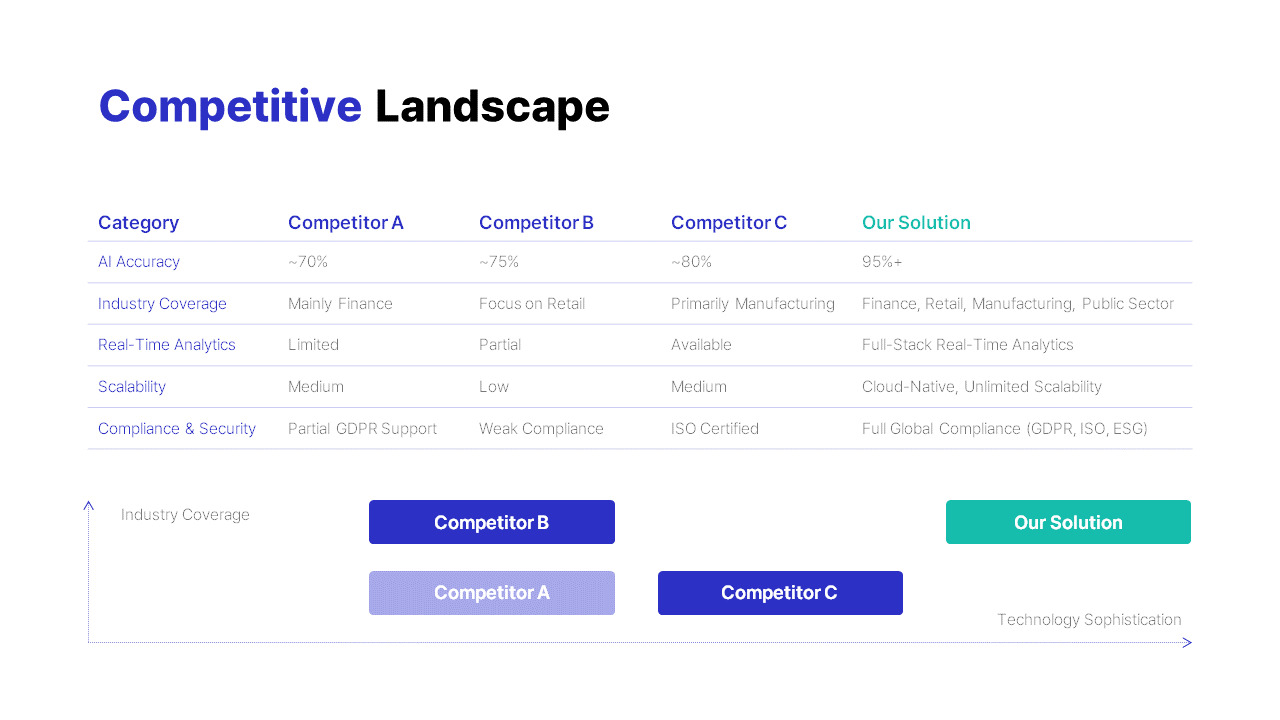 Competitive Landscape

| Category | Competitor A | Competitor B | Competitor C | Our Solution |
|---|---|---|---|---|
| AI Accuracy | ~70% | ~75% | ~80% | 95%+ |
| Industry Coverage | Mainly Finance | Focus on Retail | Primarily Manufacturing | Finance, Retail, Manufacturing, Public Sector |
| Real-Time Analytics | Limited | Partial | Available | Full-Stack Real-Time Analytics |
| Scalability | Medium | Low | Medium | Cloud-Native, Unlimited Scalability |
| Compliance & Security | Partial GDPR Support | Weak Compliance | ISO Certified | Full Global Compliance (GDPR, ISO, ESG) |

Industry Coverage

Competitor B

Our Solution

Competitor A

Competitor C

Technology Sophistication